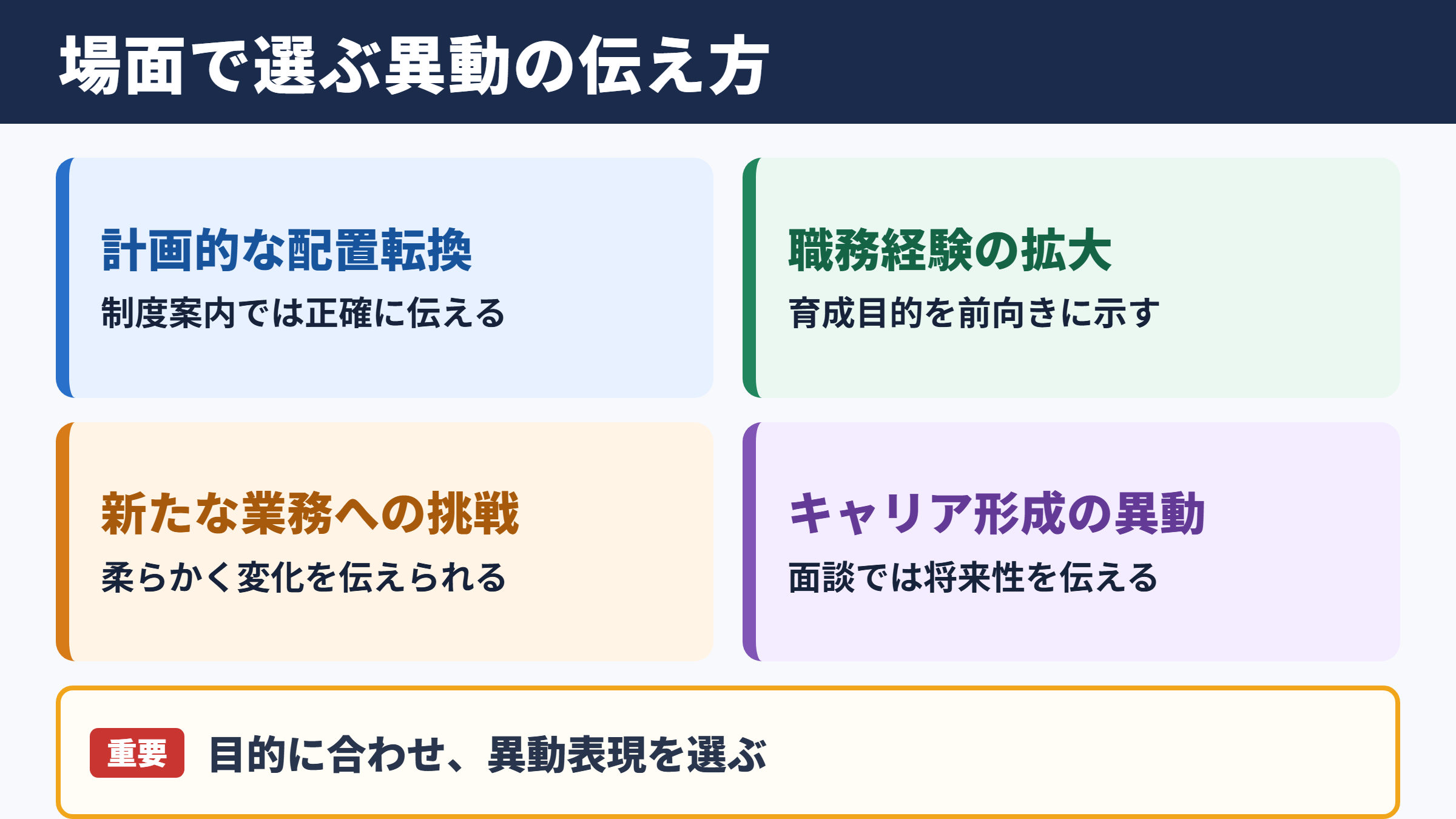 場面で選ぶ異動の伝え方

計画的な配置転換
制度案内では正確に伝える

職務経験の拡大
育成目的を前向きに示す

新たな業務への挑戦
柔らかく変化を伝えられる

キャリア形成の異動
面談では将来性を伝える

重要 目的に合わせ、異動表現を選ぶ